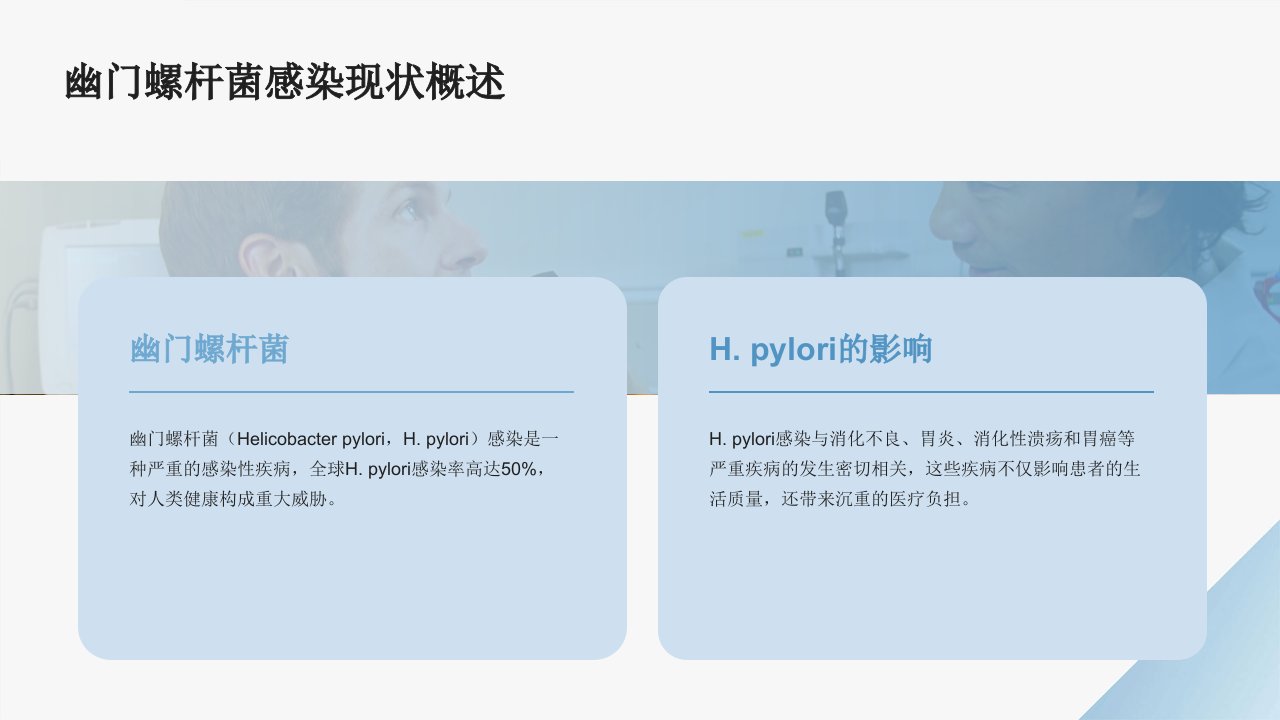 幽门螺杆菌感染现状概述

幽门螺杆菌

幽门螺杆菌（Helicobacter pylori，H. pylori）感染是一种严重的感染性疾病，全球H. pylori感染率高达50%，对人类健康构成重大威胁。

H. pylori的影响

H. pylori感染与消化不良、胃炎、消化性溃疡和胃癌等严重疾病的发生密切相关，这些疾病不仅影响患者的生活质量，还带来沉重的医疗负担。